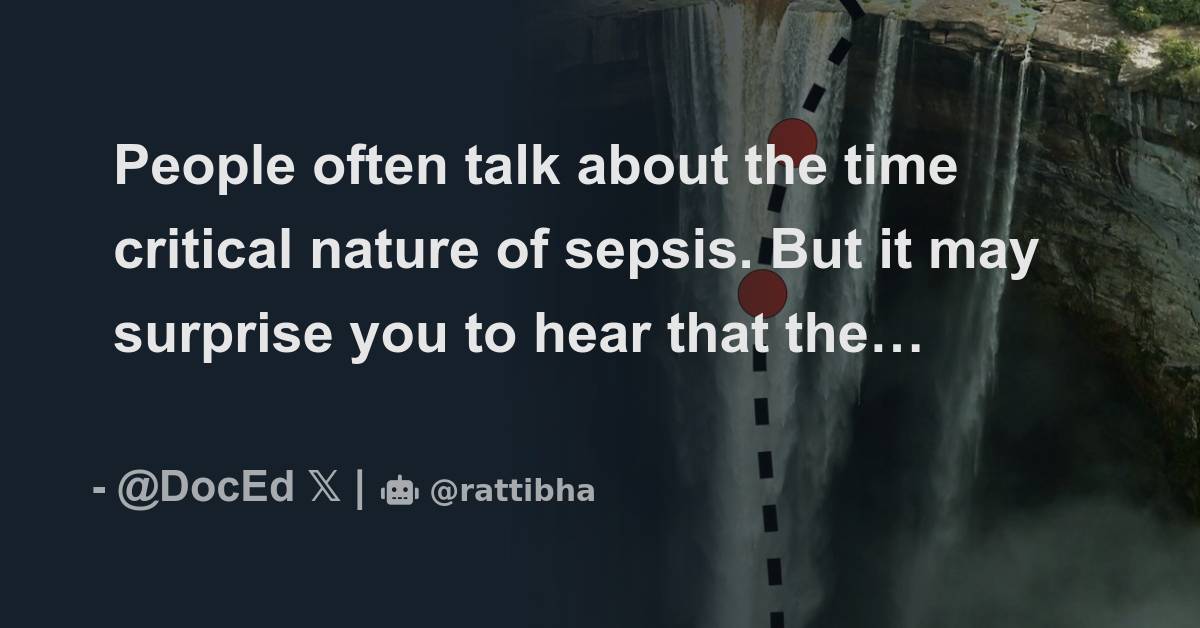 People often talk about the time critical nature of sepsis. But it may surprise you to hear that the…

- @DocEd 𝕏 | @rattibha